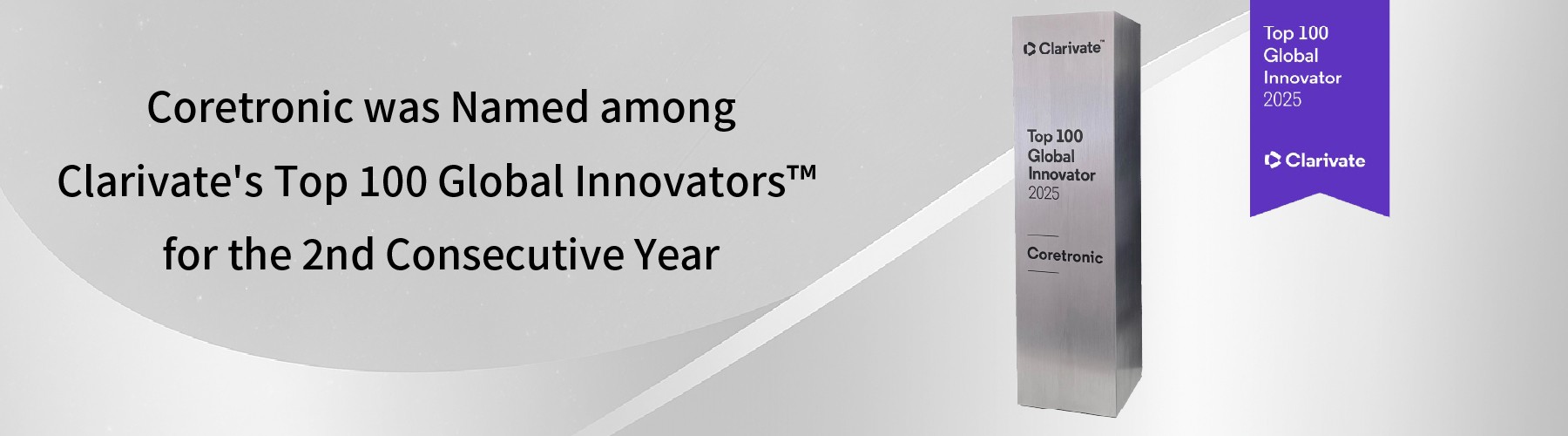 Coretronic was Named among Clarivate's Top 100 Global Innovators™ for the 2nd Consecutive Year

Clarivate™

Top 100
Global
Innovator
2025

Coretronic

Top 100
Global
Innovator
2025

Clarivate